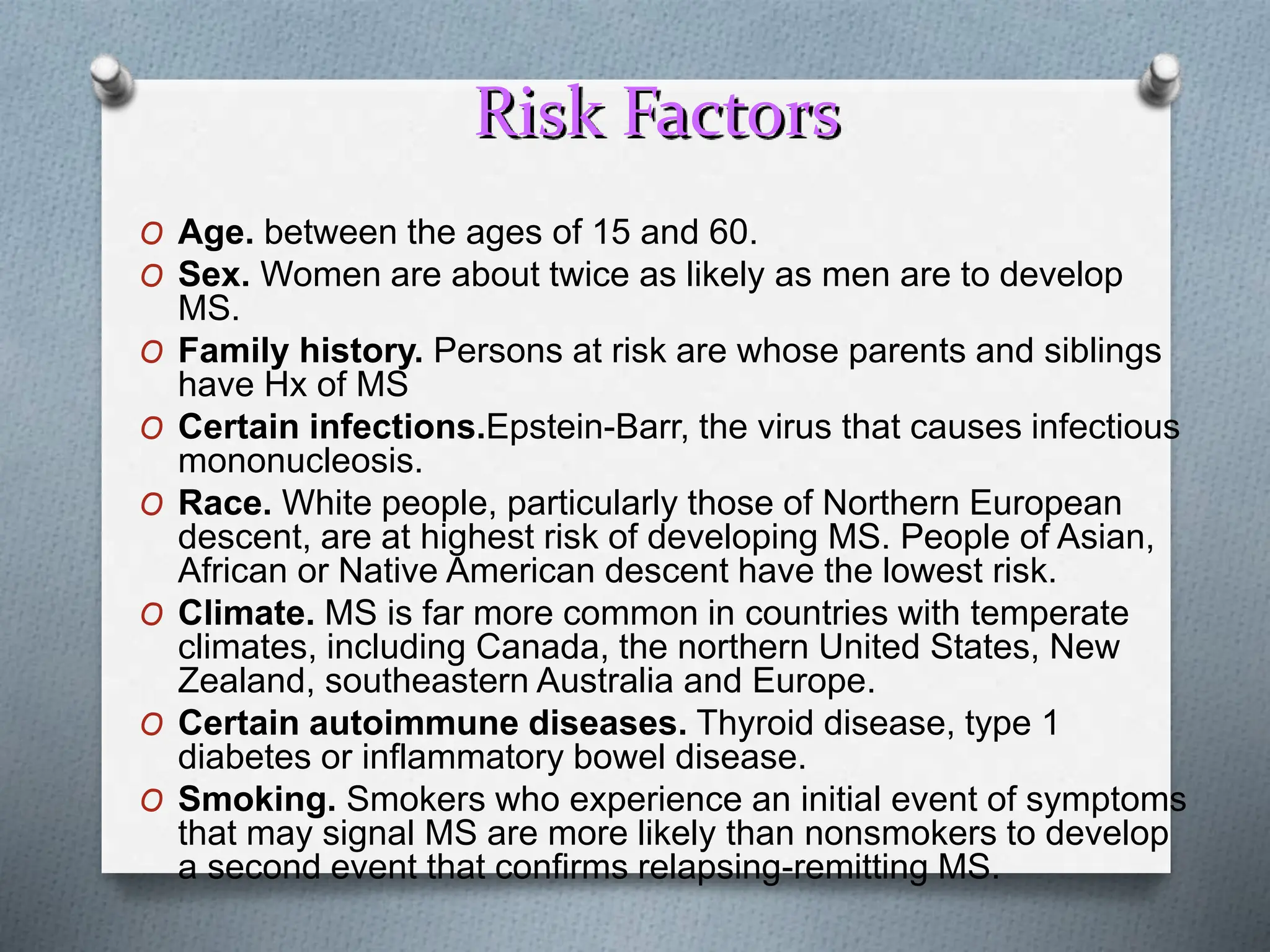 Risk Factors

O Age. between the ages of 15 and 60.
O Sex. Women are about twice as likely as men are to develop MS.
O Family history. Persons at risk are whose parents and siblings have Hx of MS
O Certain infections.Epstein-Barr, the virus that causes infectious mononucleosis.
O Race. White people, particularly those of Northern European descent, are at highest risk of developing MS. People of Asian, African or Native American descent have the lowest risk.
O Climate. MS is far more common in countries with temperate climates, including Canada, the northern United States, New Zealand, southeastern Australia and Europe.
O Certain autoimmune diseases. Thyroid disease, type 1 diabetes or inflammatory bowel disease.
O Smoking. Smokers who experience an initial event of symptoms that may signal MS are more likely than nonsmokers to develop a second event that confirms relapsing-remitting MS.